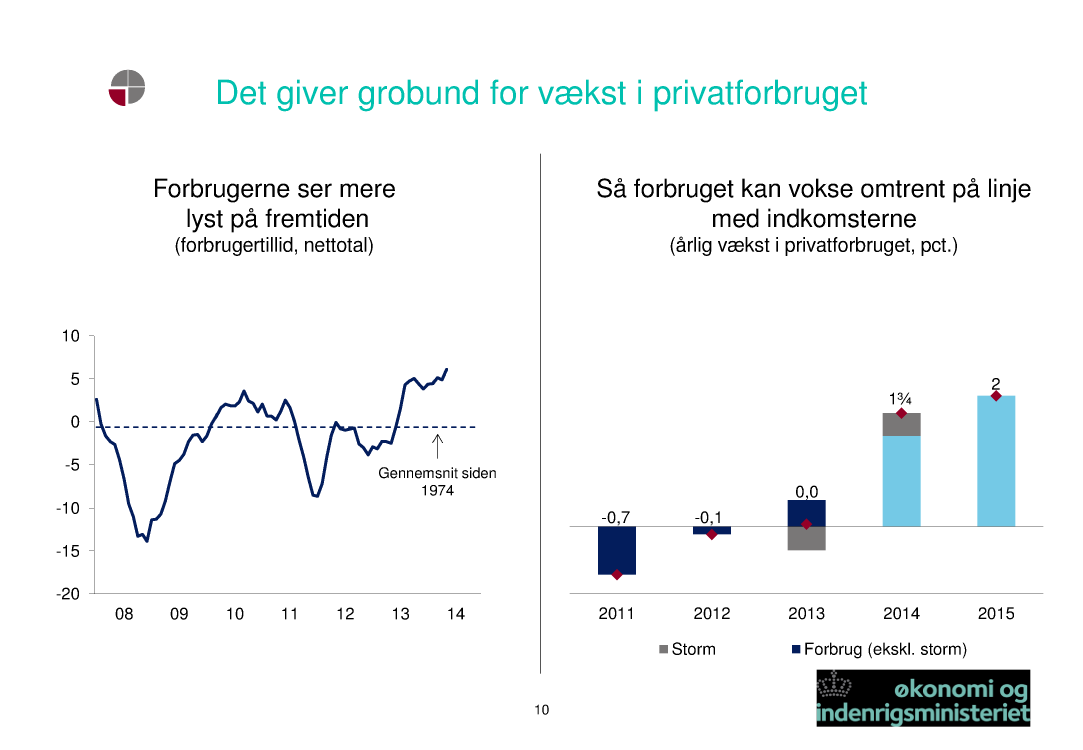 Det giver grobund for vækst i privatforbruget

Forbrugerne ser mere lyst på fremtiden
(forbrugertillid, nettotal)

10
5
0
-5
-10
-15
-20

Gennemsnit siden 1974

08 09 10 11 12 13 14

Så forbruget kan vokse omtrent på linje med indkomsterne
(årlig vækst i privatforbruget, pct.)

-0,7
-0,1
0,0
1¾
2

2011 2012 2013 2014 2015

Storm
Forbrug (ekskl. storm)

10

økonomi og indenrigsministeriet